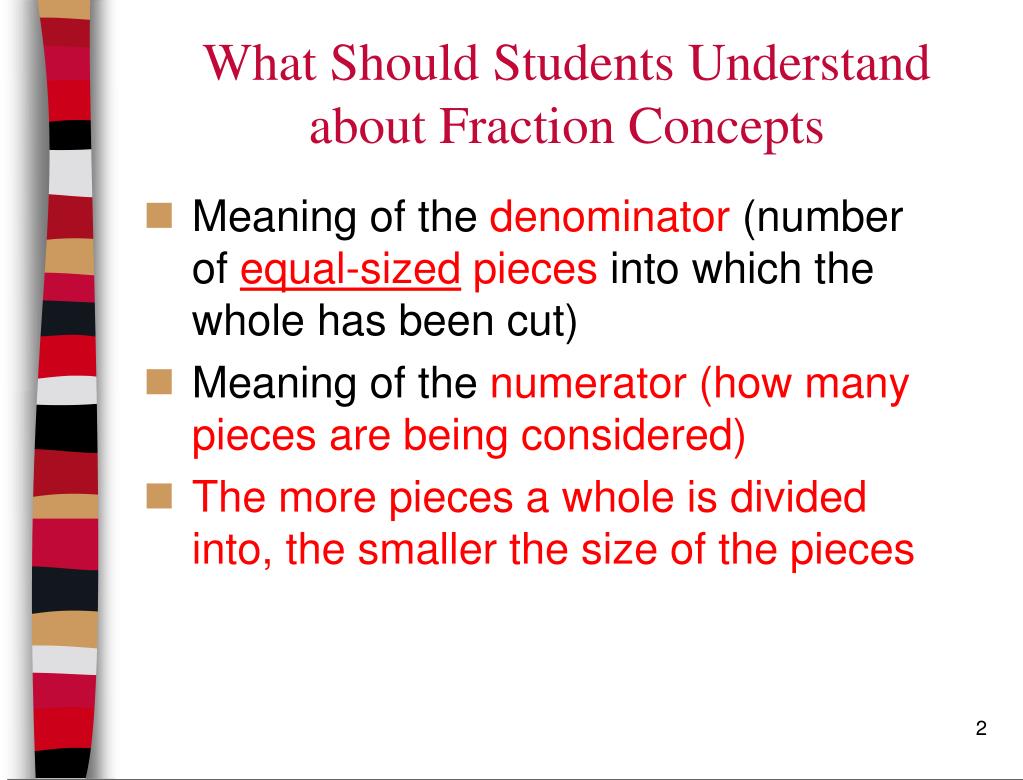 What Should Students Understand about Fraction Concepts

- Meaning of the denominator (number of equal-sized pieces into which the whole has been cut)
- Meaning of the numerator (how many pieces are being considered)
- The more pieces a whole is divided into, the smaller the size of the pieces

2